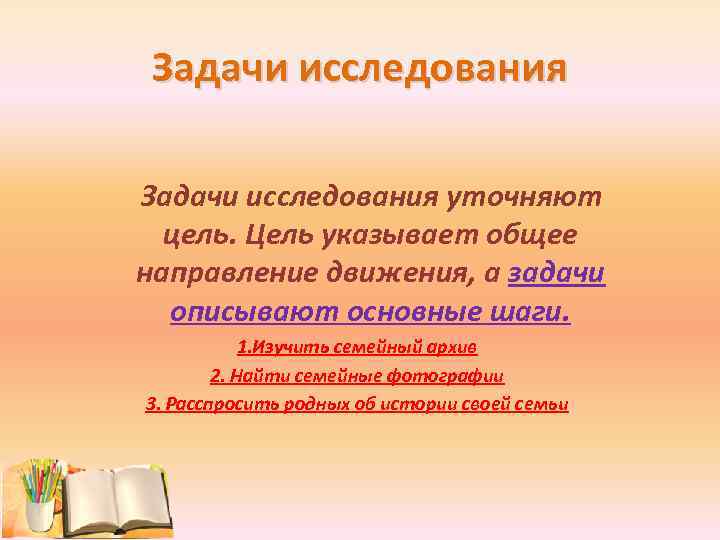 Задачи исследования

Задачи исследования уточняют цель. Цель указывает общее направление движения, а задачи описывают основные шаги.

1.Изучить семейный архив

2. Найти семейные фотографии

3. Расспросить родных об истории своей семьи